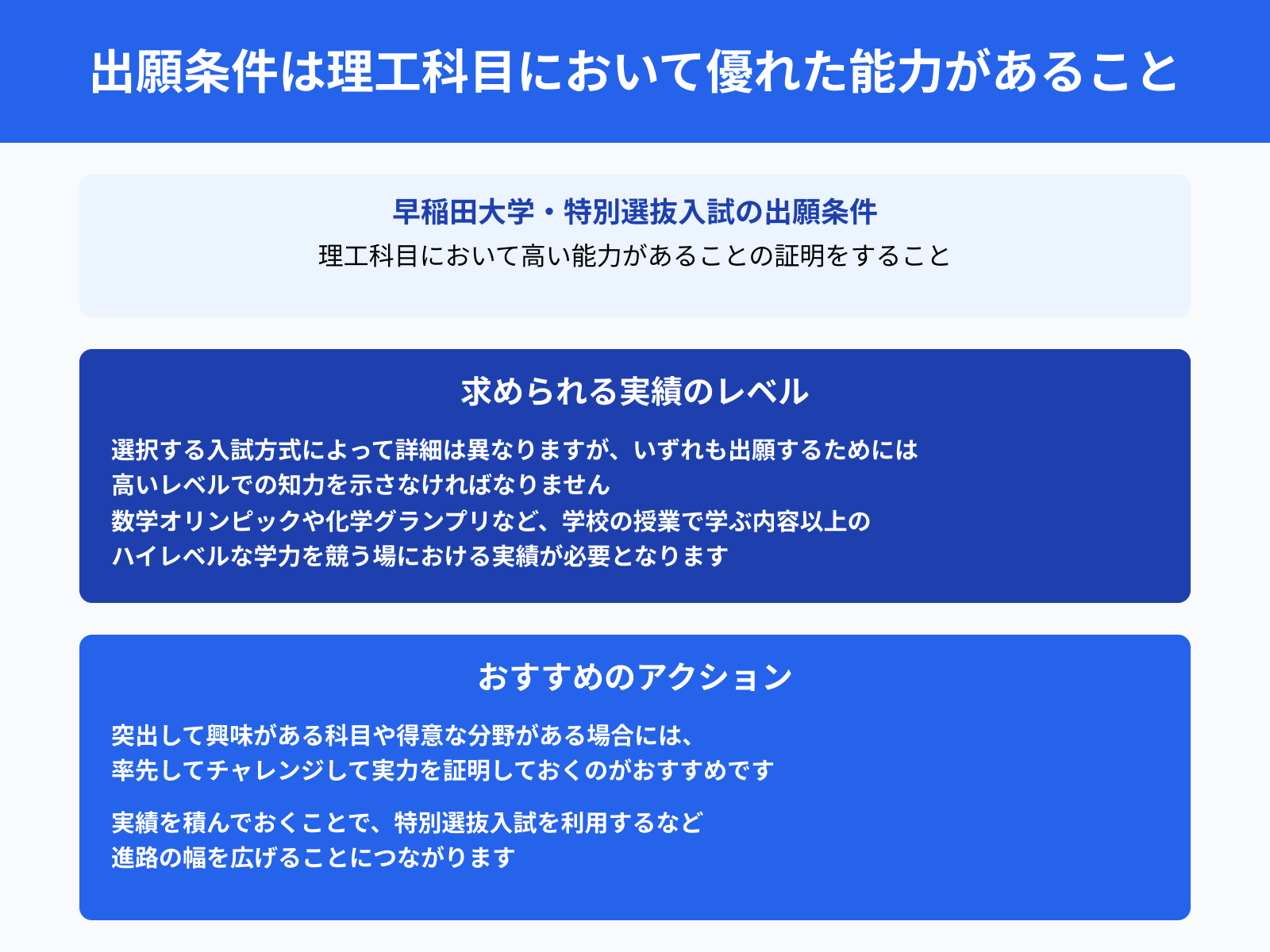 出願条件は理工科目において優れた能力があること

早稲田大学・特別選抜入試の出願条件
理工科目において高い能力があることの証明をすること

求められる実績のレベル

選択する入試方式によって詳細は異なりますが、いずれも出願するためには
高いレベルでの知力を示さなければなりません
数学オリンピックや化学グランプリなど、学校の授業で学ぶ内容以上の
ハイレベルな学力を競う場における実績が必要となります

おすすめのアクション

突出して興味がある科目や得意な分野がある場合には、
率先してチャレンジして実力を証明しておくのがおすすめです

実績を積んでおくことで、特別選抜入試を利用するなど
進路の幅を広げることにつながります